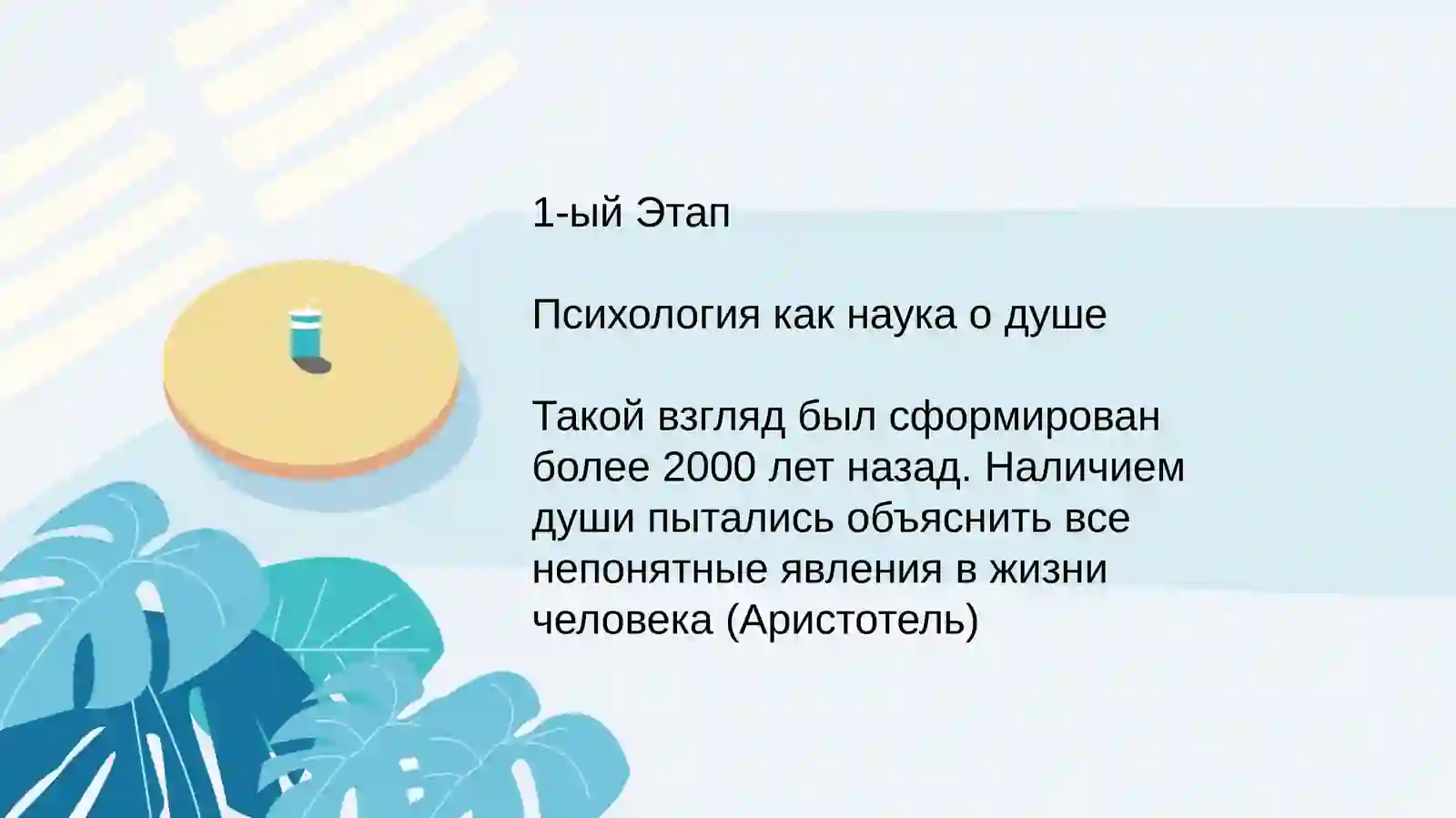 1-ый Этап

Психология как наука о душе

Такой взгляд был сформирован более 2000 лет назад. Наличием души пытались объяснить все непонятные явления в жизни человека (Аристотель)